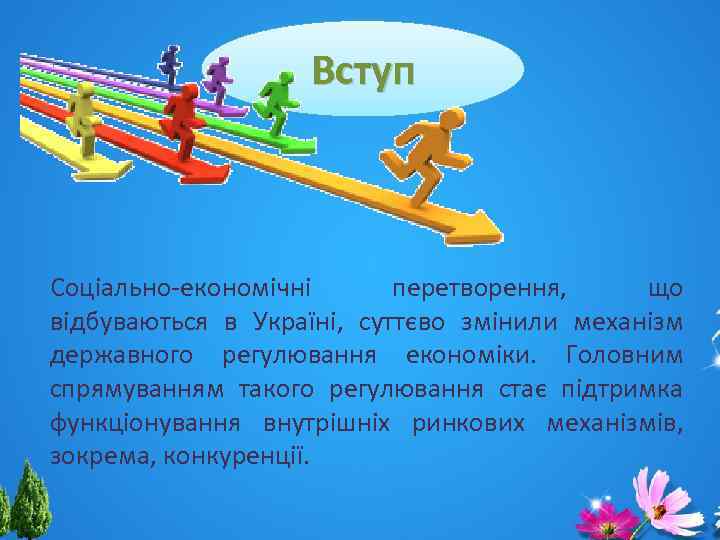 Вступ

Соціально-економічні перетворення, що відбуваються в Україні, суттєво змінили механізм державного регулювання економіки. Головним спрямуванням такого регулювання стає підтримка функціонування внутрішніх ринкових механізмів, зокрема, конкуренції.